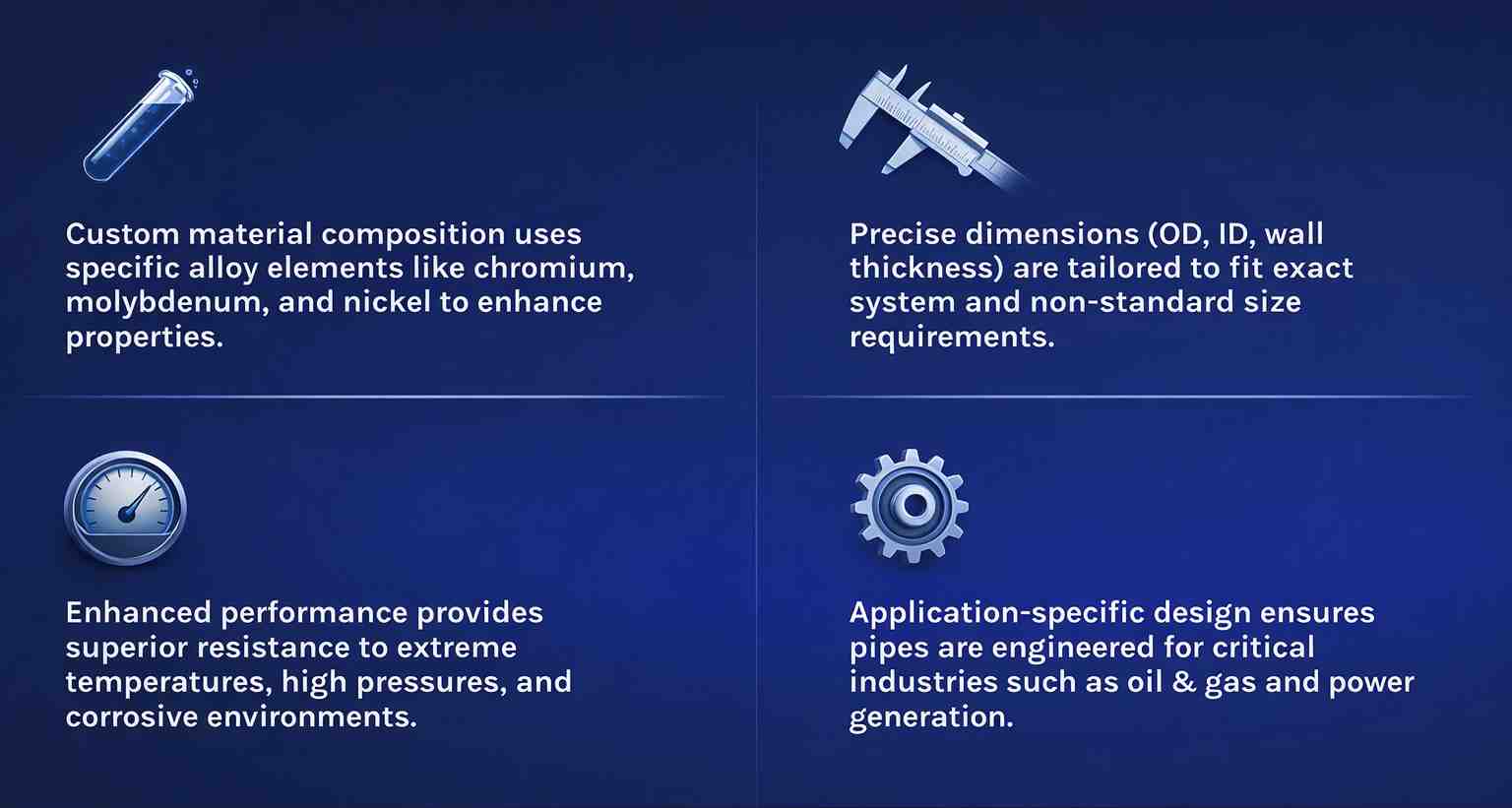 Custom material composition uses specific alloy elements like chromium, molybdenum, and nickel to enhance properties.

Precise dimensions (OD, ID, wall thickness) are tailored to fit exact system and non-standard size requirements.

Enhanced performance provides superior resistance to extreme temperatures, high pressures, and corrosive environments.

Application-specific design ensures pipes are engineered for critical industries such as oil & gas and power generation.